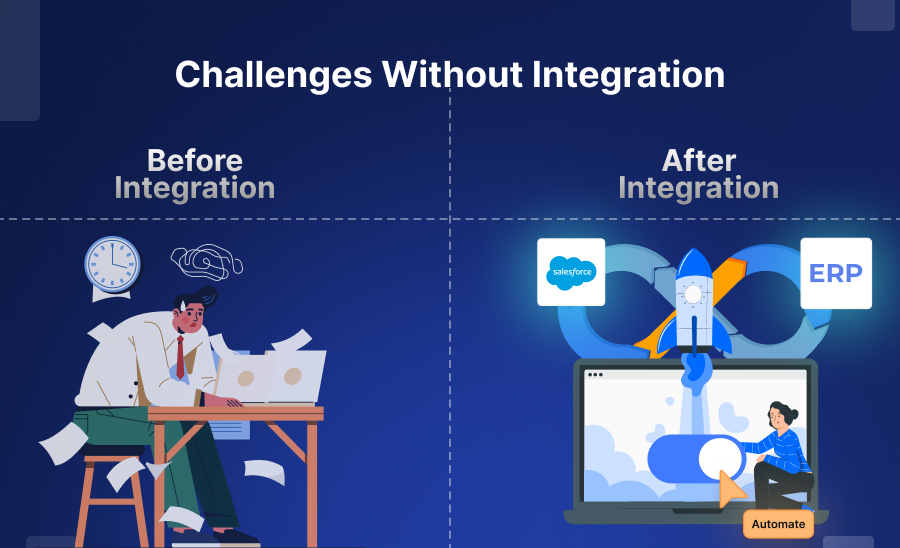 Challenges Without Integration

Before Integration

After Integration

salesforce

ERP

Automate